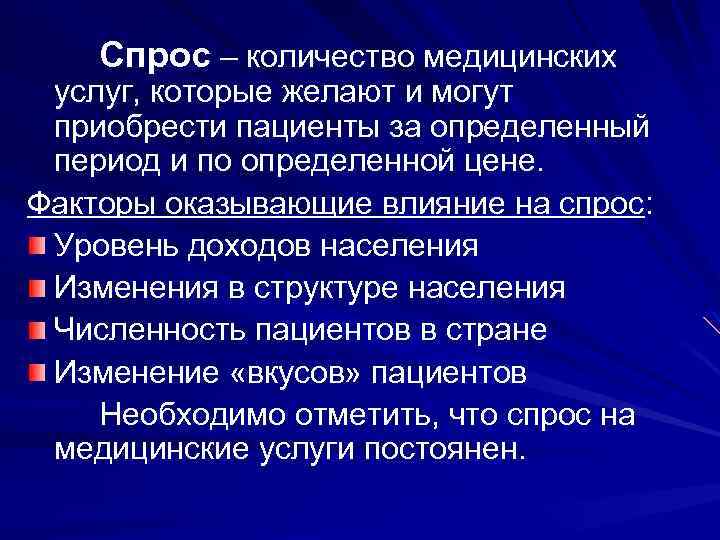 Спрос – количество медицинских услуг, которые желают и могут приобрести пациенты за определенный период и по определенной цене.

Факторы оказывающие влияние на спрос:

Уровень доходов населения

Изменения в структуре населения

Численность пациентов в стране

Изменение «вкусов» пациентов

Необходимо отметить, что спрос на медицинские услуги постоянен.